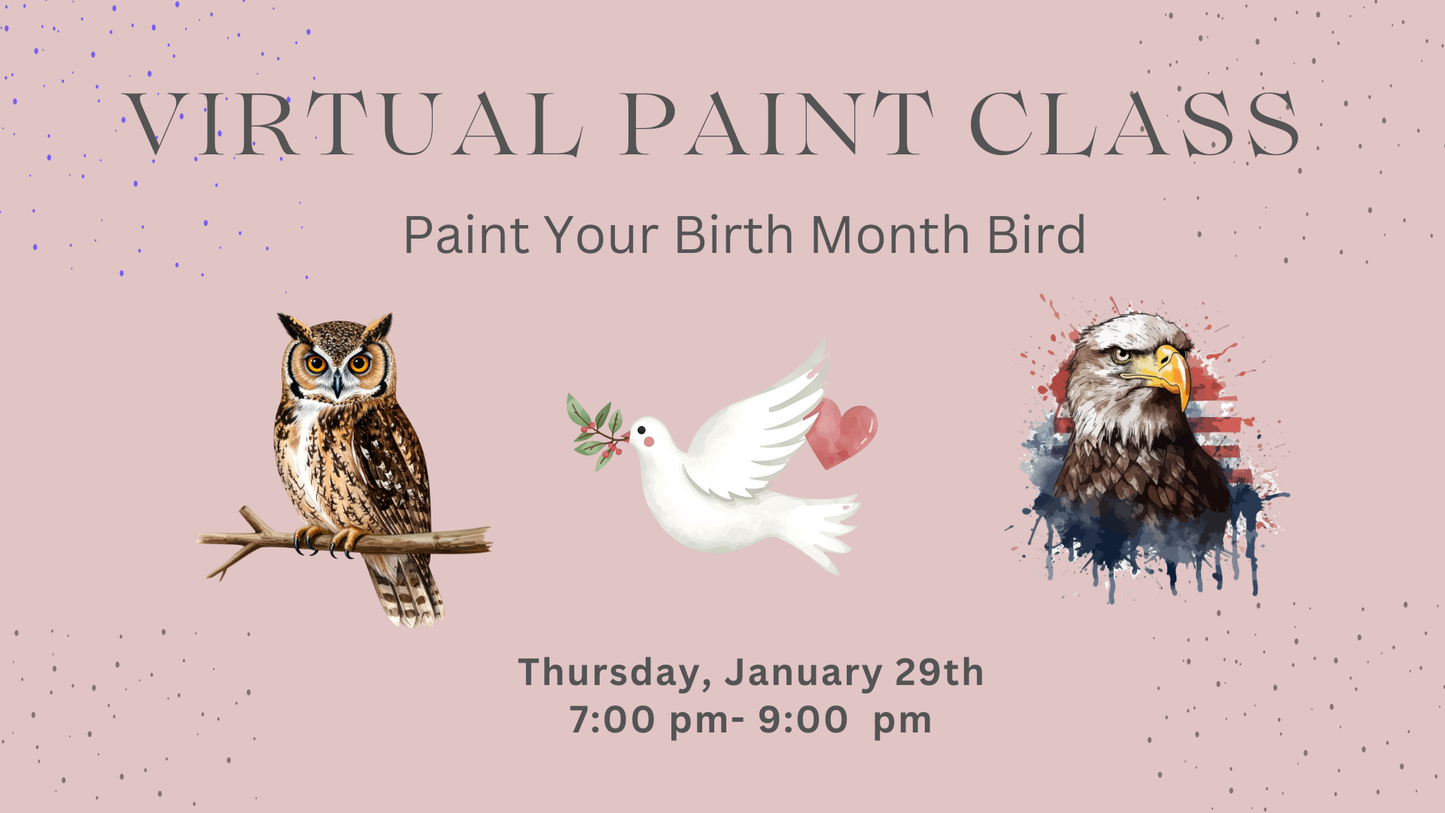 VIRTUAL PAINT CLASS

Paint Your Birth Month Bird

Thursday, January 29th
7:00 pm- 9:00 pm